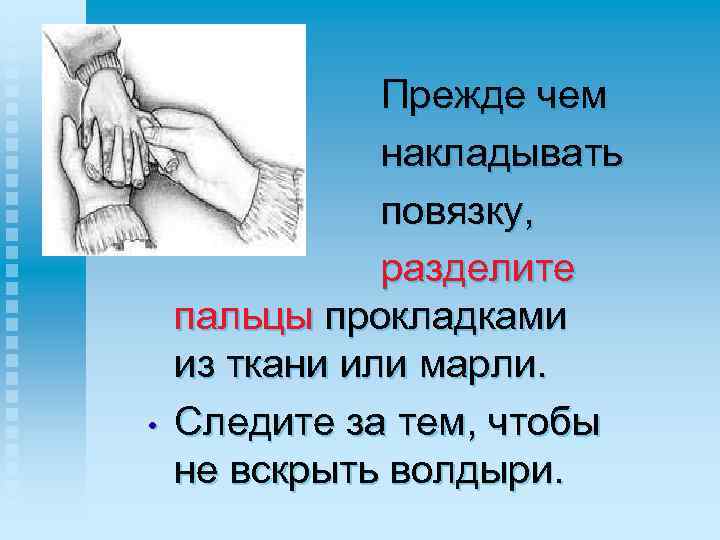 Прежде чем накладывать повязку, разделите пальцы прокладками из ткани или марли.

• Следите за тем, чтобы не вскрыть волдыри.